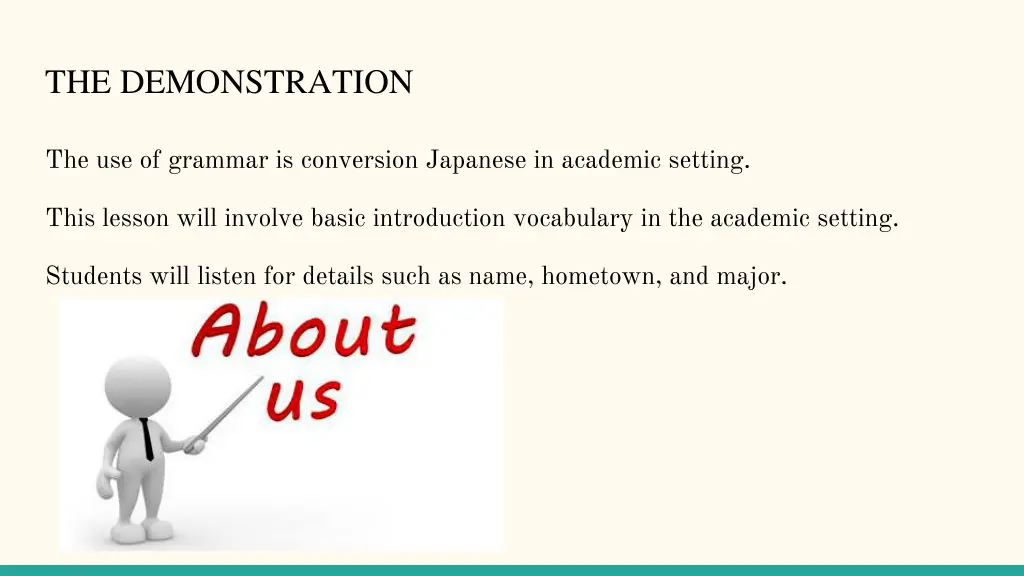 THE DEMONSTRATION

The use of grammar is conversion Japanese in academic setting.

This lesson will involve basic introduction vocabulary in the academic setting.

Students will listen for details such as name, hometown, and major.

About us